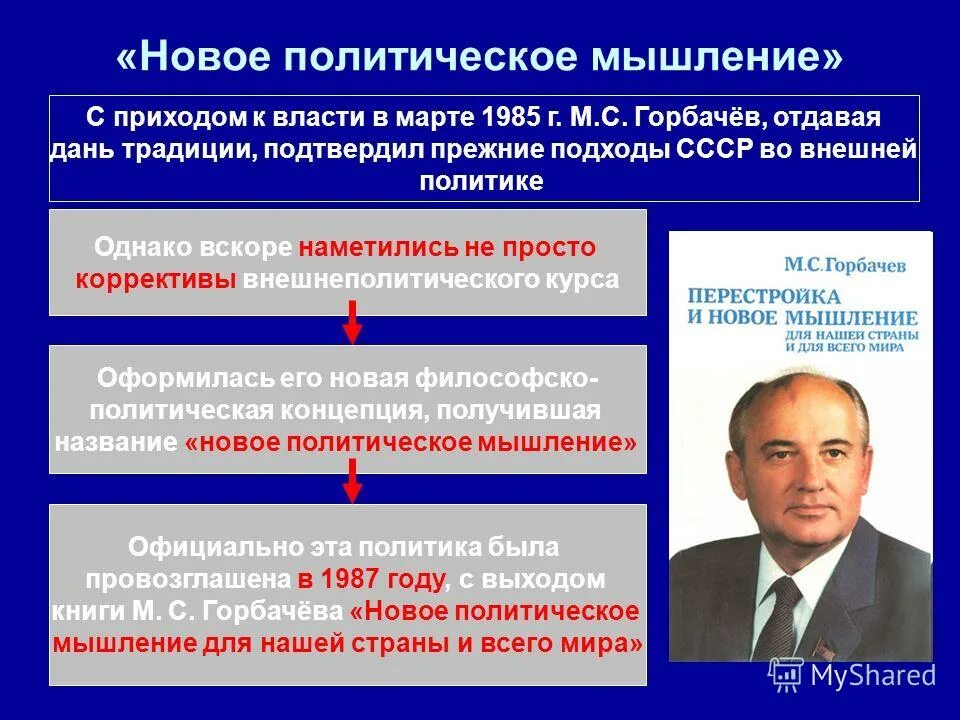 «Новое политическое мышление»

С приходом к власти в марте 1985 г. М.С. Горбачёв, отдавая дань традиции, подтвердил прежние подходы СССР во внешней политике

Однако вскоре наметились не просто коррективы внешнеполитического курса

Оформилась его новая философско-политическая концепция, получившая название «новое политическое мышление»

Официально эта политика была провозглашена в 1987 году, с выходом книги М. С. Горбачёва «Новое политическое мышление для нашей страны и всего мира»

М.С.Горбачев

ПЕРЕСТРОЙКА И НОВОЕ МЫШЛЕНИЕ ДЛЯ НАШЕЙ СТРАНЫ И ДЛЯ ВСЕГО МИРА

MyShared